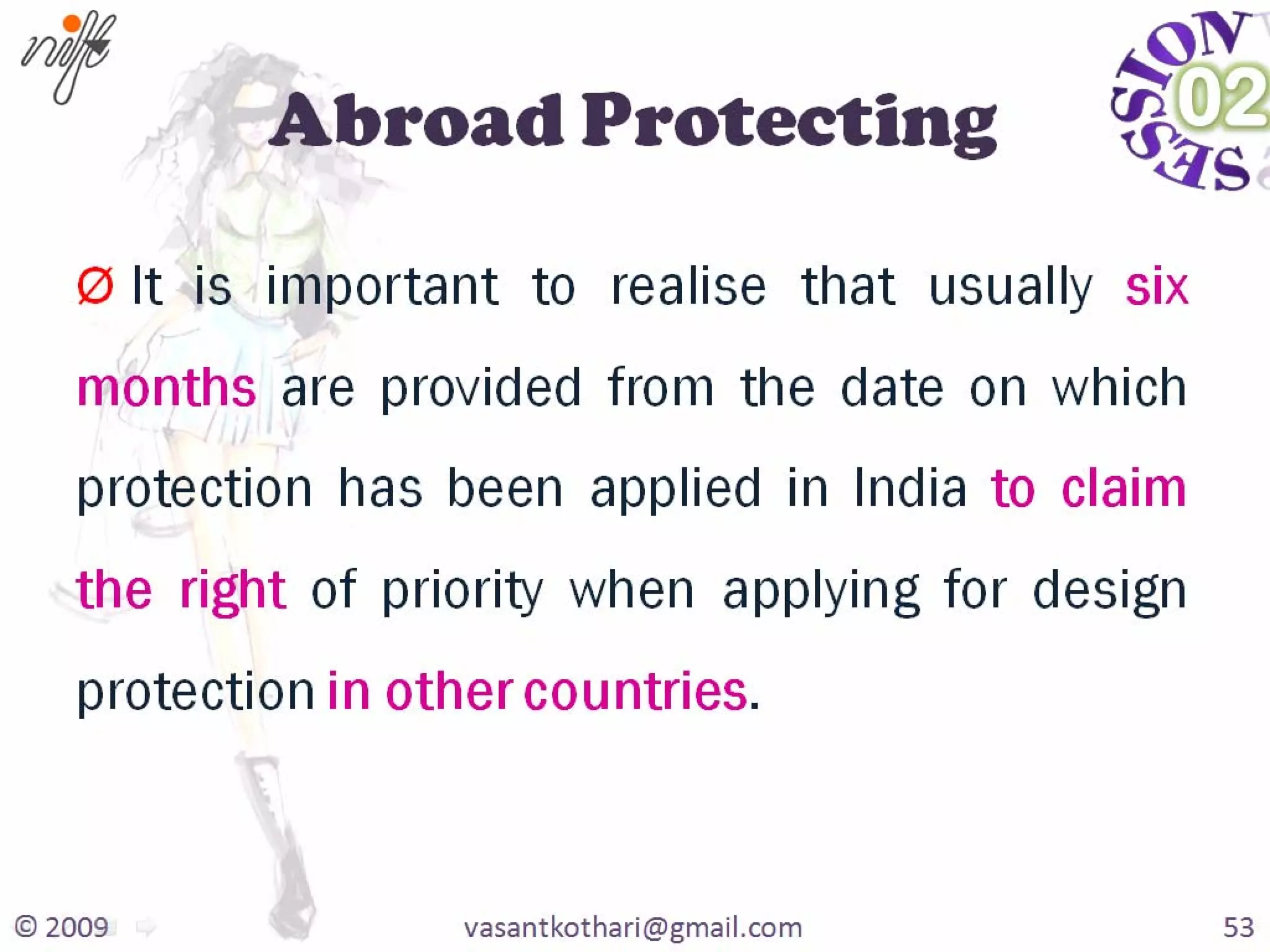 nift

Abroad Protecting

SESSION 02

Ø It is important to realise that usually six months are provided from the date on which protection has been applied in India to claim the right of priority when applying for design protection in other countries.

© 2009

vasantkothari@gmail.com

53